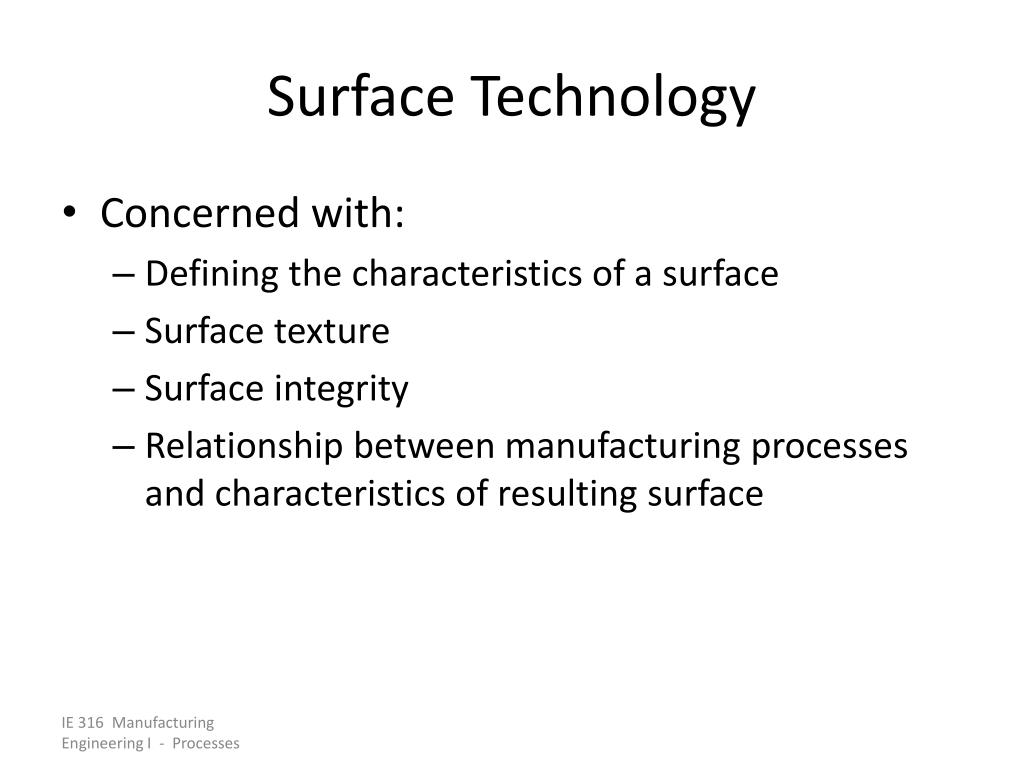 Surface Technology

• Concerned with:
– Defining the characteristics of a surface
– Surface texture
– Surface integrity
– Relationship between manufacturing processes and characteristics of resulting surface

IE 316 Manufacturing Engineering I - Processes